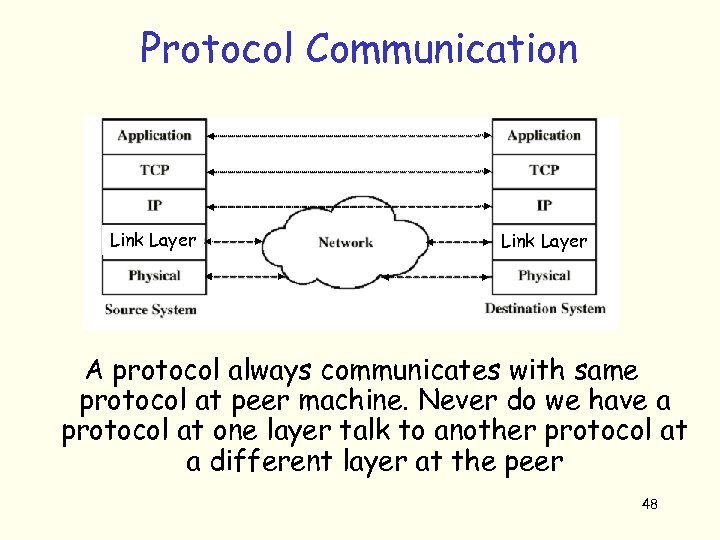 Protocol Communication

Application
TCP
IP
Link Layer
Physical
Source System

Network

Application
TCP
IP
Link Layer
Physical
Destination System

A protocol always communicates with same protocol at peer machine. Never do we have a protocol at one layer talk to another protocol at a different layer at the peer

48